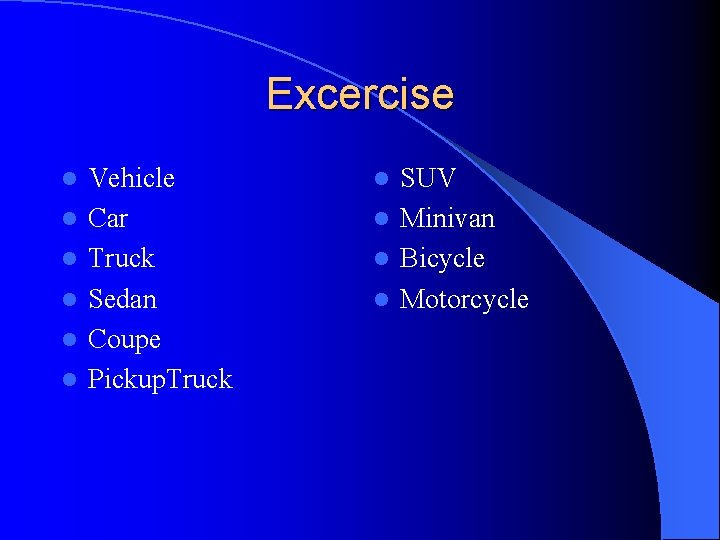 Excercise

- Vehicle
- Car
- Truck
- Sedan
- Coupe
- PickupTruck

- SUV
- Minivan
- Bicycle
- Motorcycle